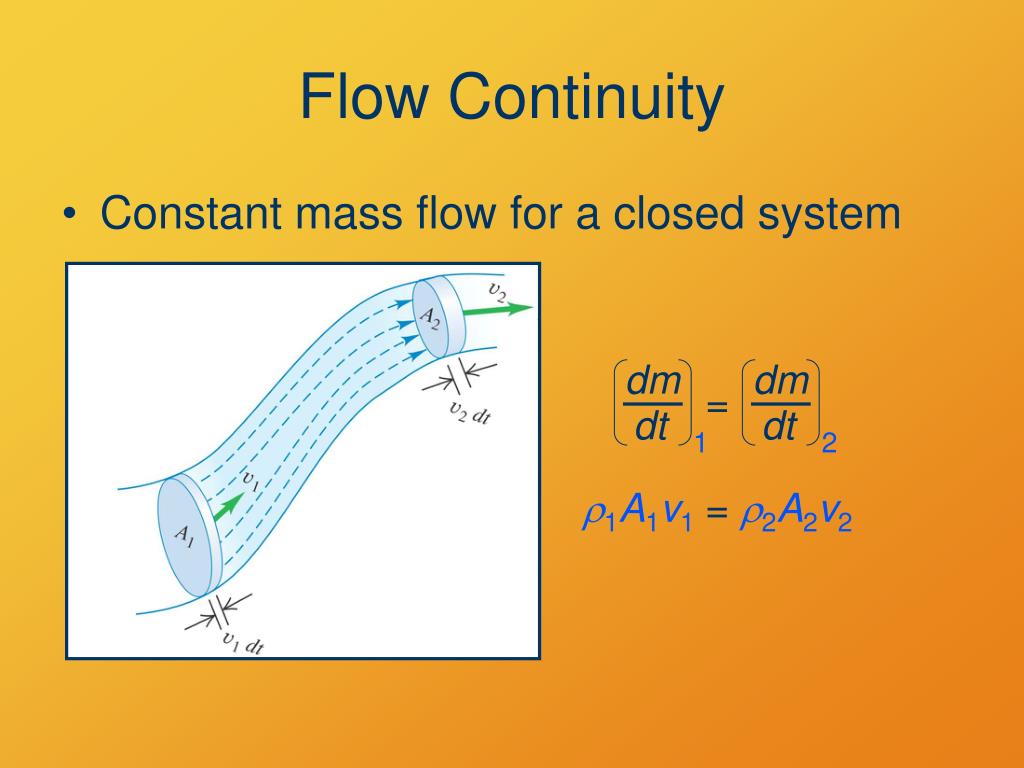 Flow Continuity

• Constant mass flow for a closed system

$v_2$

$A_2$

$v_2\,dt$

$v_1$

$A_1$

$v_1\,dt$

$\left(\frac{dm}{dt}\right)_1 = \left(\frac{dm}{dt}\right)_2$

$\rho_1 A_1 v_1 = \rho_2 A_2 v_2$